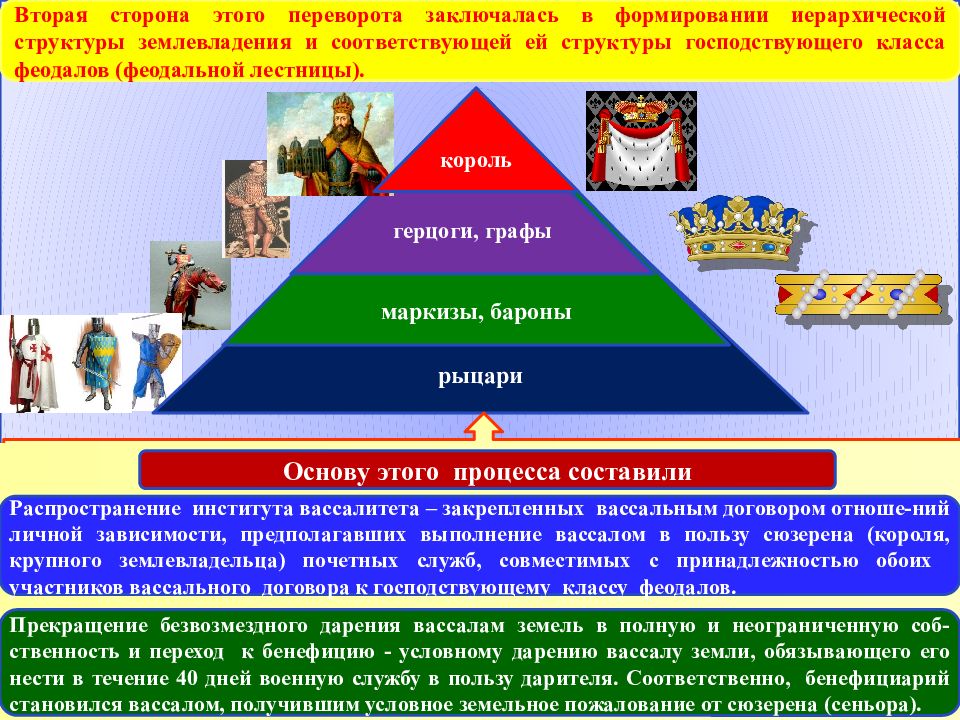 Вторая сторона этого переворота заключалась в формировании иерархической структуры землевладения и соответствующей ей структуры господствующего класса феодалов (феодальной лестницы).

король

герцоги, графы

маркизы, бароны

рыцари

Основу этого процесса составили

Распространение института вассалитета – закрепленных вассальным договором отноше-ний личной зависимости, предполагавших выполнение вассалом в пользу сюзерена (короля, крупного землевладельца) почетных служб, совместимых с принадлежностью обоих участников вассального договора к господствующему классу феодалов.

Прекращение безвозмездного дарения вассалам земель в полную и неограниченную собственность и переход к бенефицию - условному дарению вассалу земли, обязывающего его нести в течение 40 дней военную службу в пользу дарителя. Соответственно, бенефициарий становился вассалом, получившим условное земельное пожалование от сюзерена (сеньора).